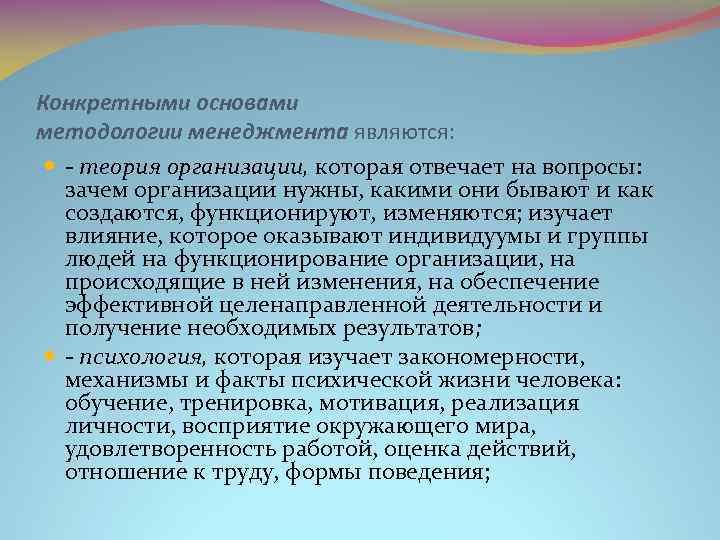 Конкретными основами методологии менеджмента являются:

- теория организации, которая отвечает на вопросы: зачем организации нужны, какими они бывают и как создаются, функционируют, изменяются; изучает влияние, которое оказывают индивидуумы и группы людей на функционирование организации, на происходящие в ней изменения, на обеспечение эффективной целенаправленной деятельности и получение необходимых результатов;

- психология, которая изучает закономерности, механизмы и факты психической жизни человека: обучение, тренировка, мотивация, реализация личности, восприятие окружающего мира, удовлетворенность работой, оценка действий, отношение к труду, формы поведения;